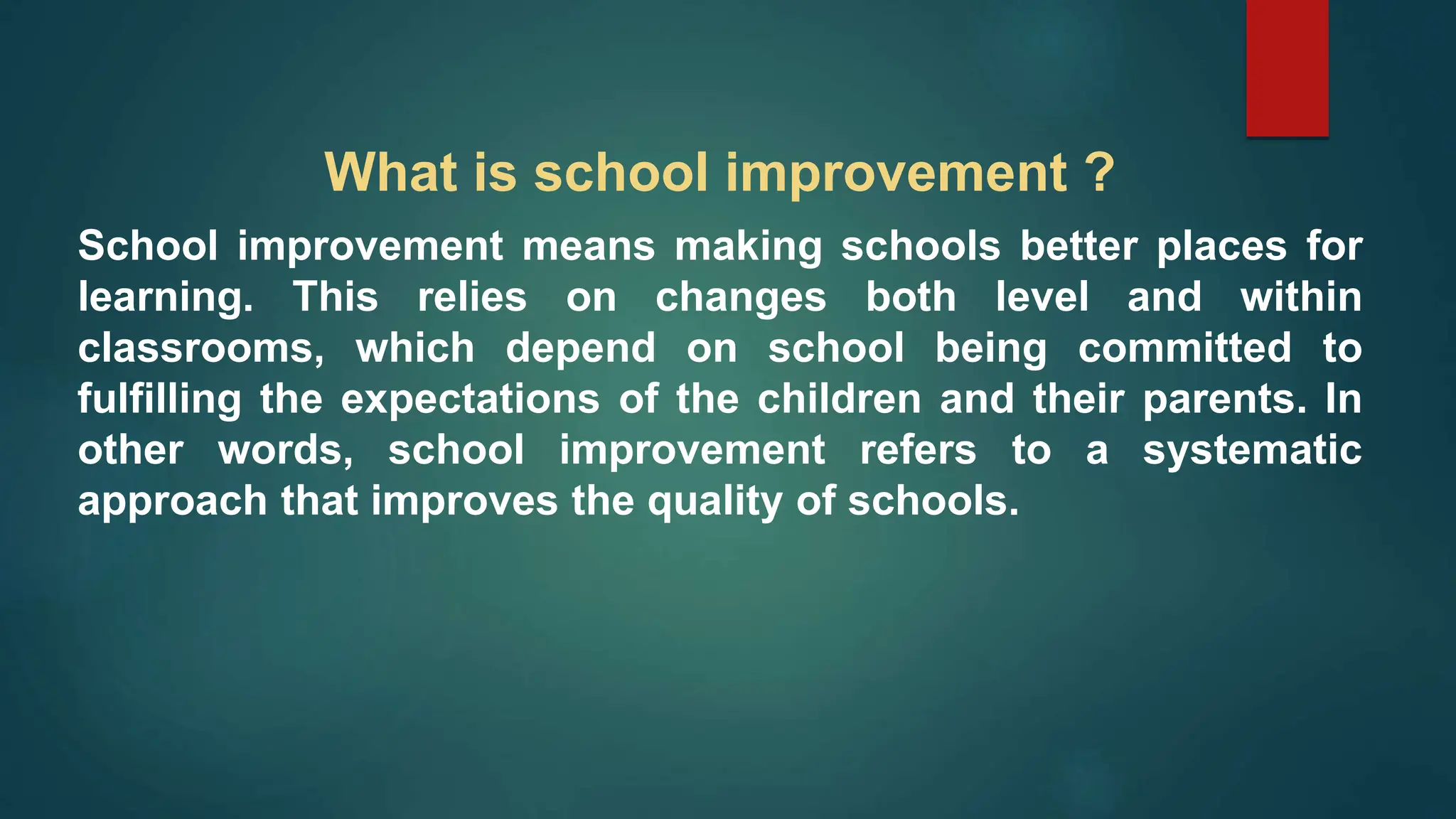 What is school improvement ?

School improvement means making schools better places for learning. This relies on changes both level and within classrooms, which depend on school being committed to fulfilling the expectations of the children and their parents. In other words, school improvement refers to a systematic approach that improves the quality of schools.